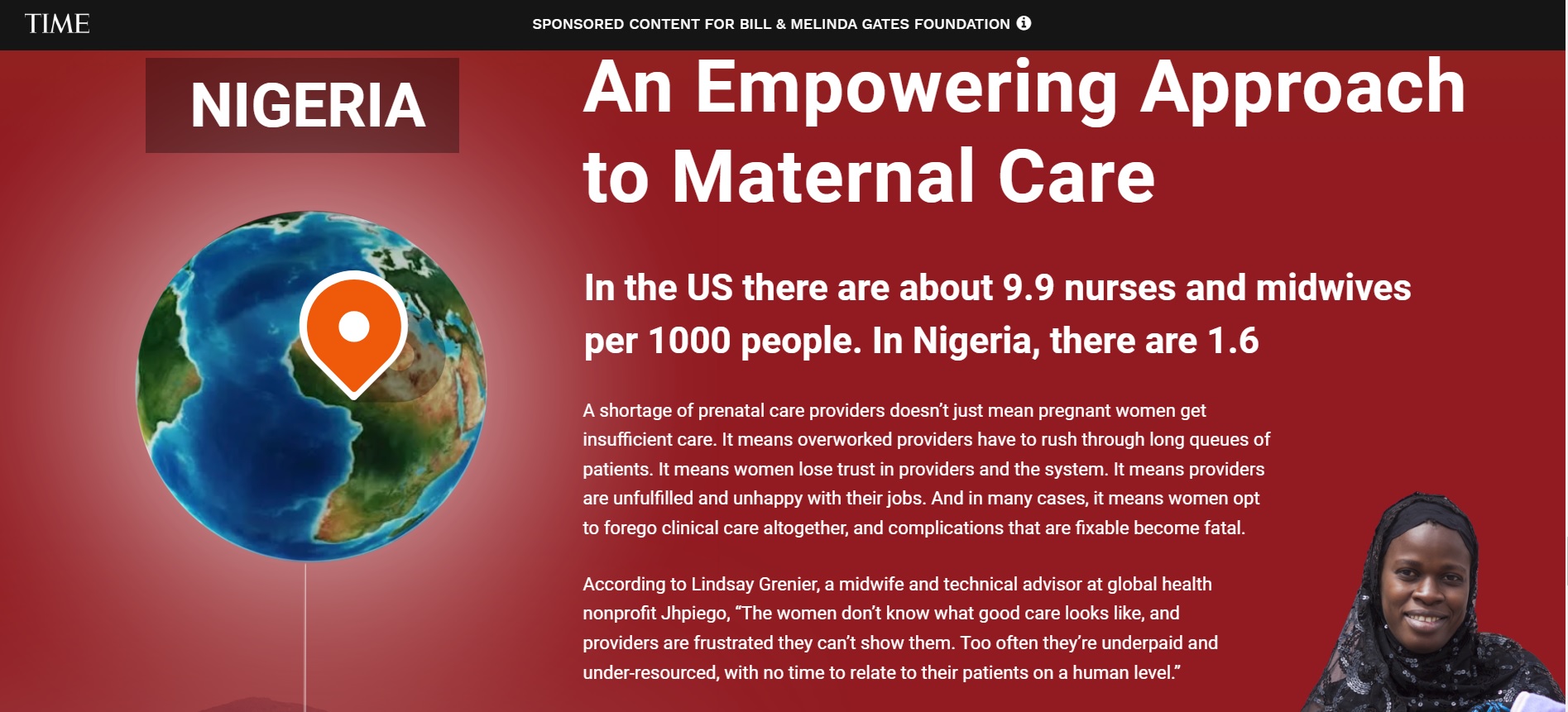 TIME

SPONSORED CONTENT FOR BILL & MELINDA GATES FOUNDATION

NIGERIA

An Empowering Approach to Maternal Care

In the US there are about 9.9 nurses and midwives per 1000 people. In Nigeria, there are 1.6

A shortage of prenatal care providers doesn't just mean pregnant women get insufficient care. It means overworked providers have to rush through long queues of patients. It means women lose trust in providers and the system. It means providers are unfulfilled and unhappy with their jobs. And in many cases, it means women opt to forego clinical care altogether, and complications that are fixable become fatal.

According to Lindsay Grenier, a midwife and technical advisor at global health nonprofit Jhpiego, "The women don't know what good care looks like, and providers are frustrated they can't show them. Too often they're underpaid and under-resourced, with no time to relate to their patients on a human level."